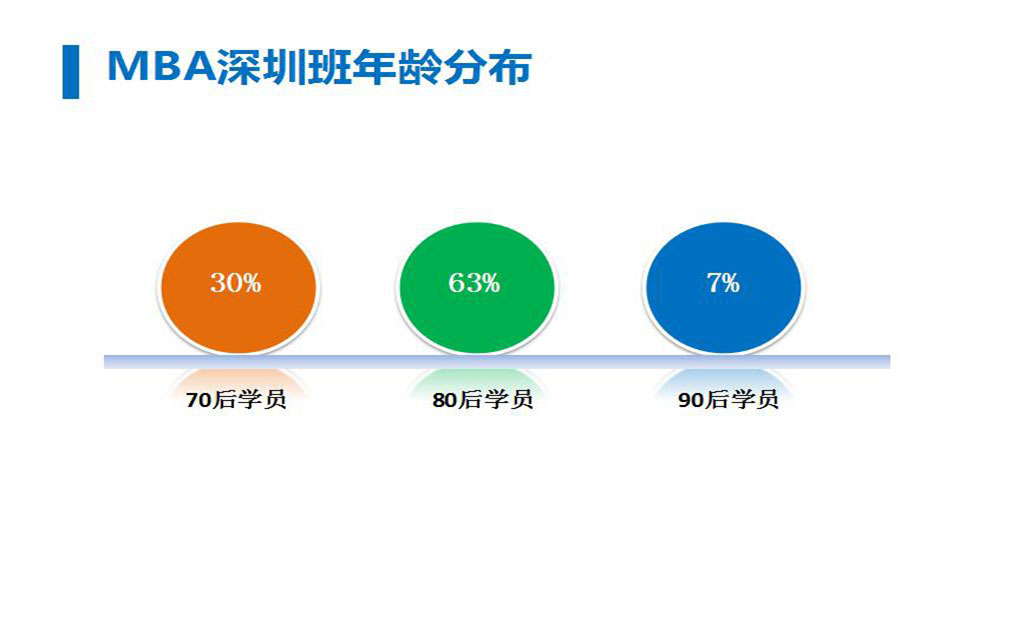 MBA深圳班年龄分布

30%

63%

7%

70后学员

80后学员

90后学员